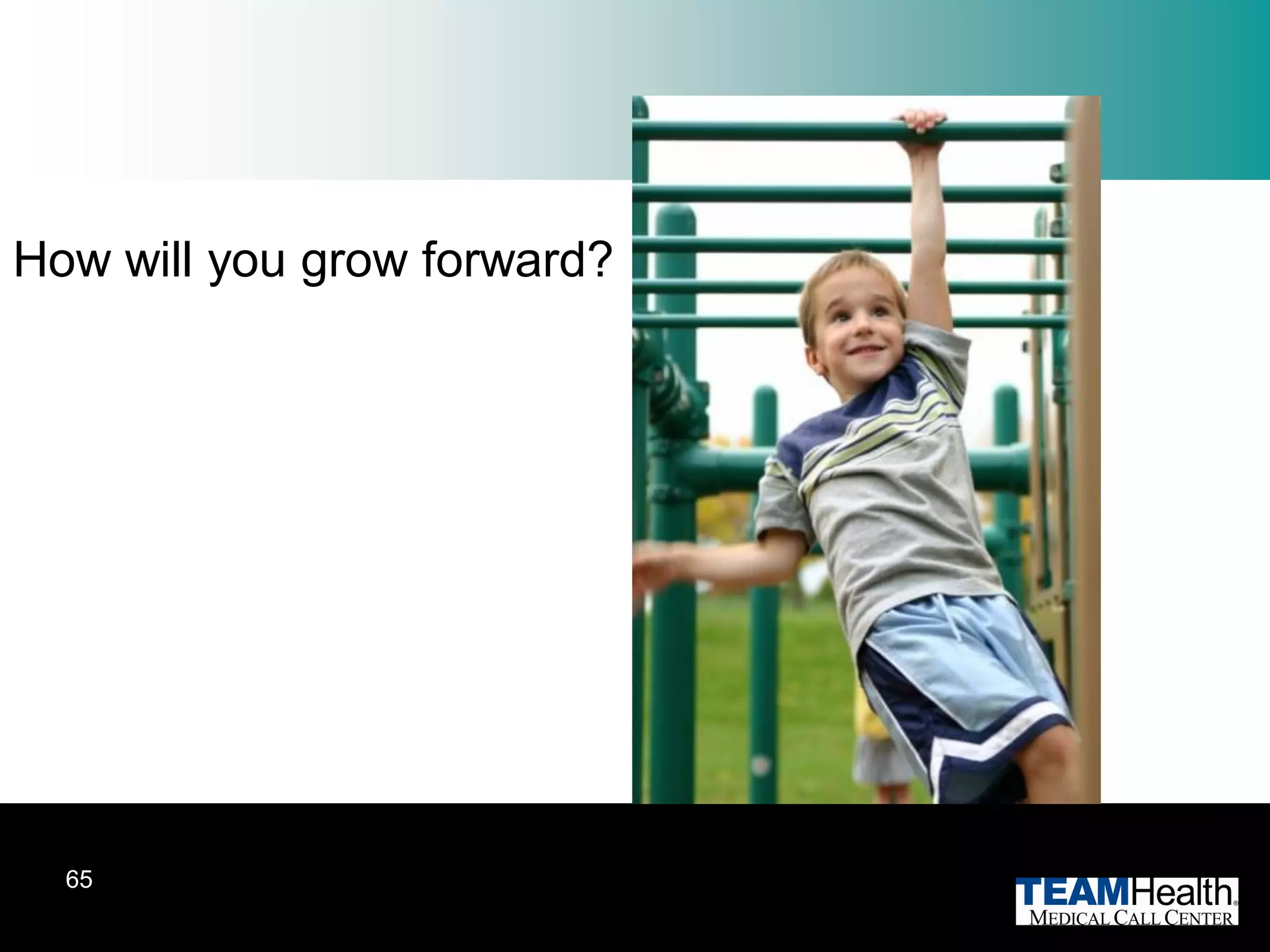 How will you grow forward?

65

TEAMHealth®
MEDICAL CALL CENTER